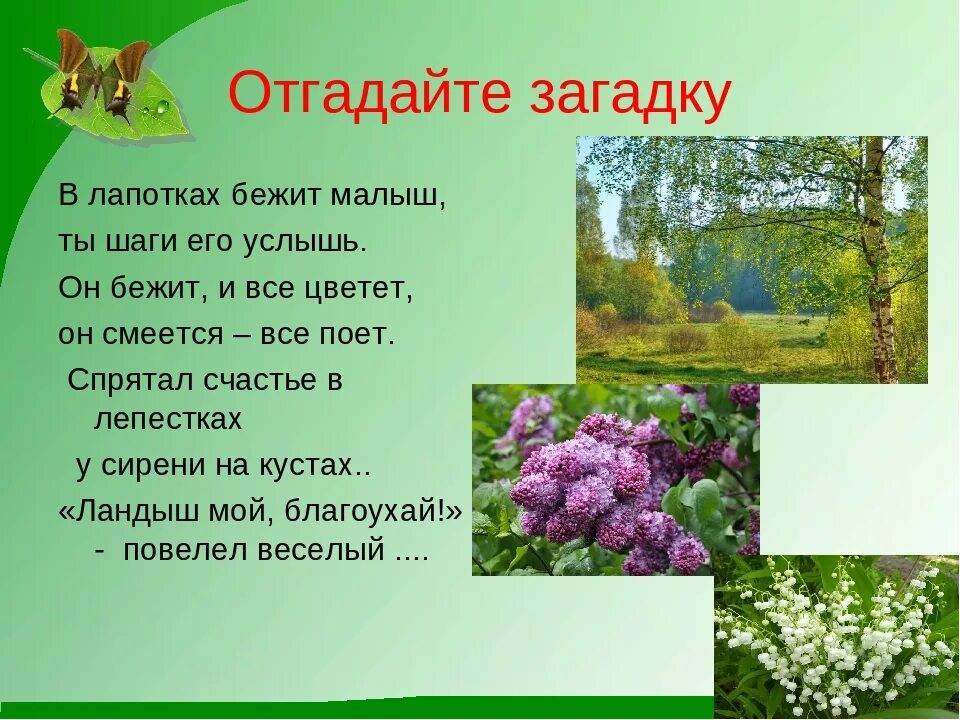 Отгадайте загадку

В лапотках бежит малыш,
ты шаги его услышь.
Он бежит, и все цветет,
он смеется – все поет.
Спрятал счастье в лепестках
у сирени на кустах..
«Ландыш мой, благоухай!» - повелел веселый ....